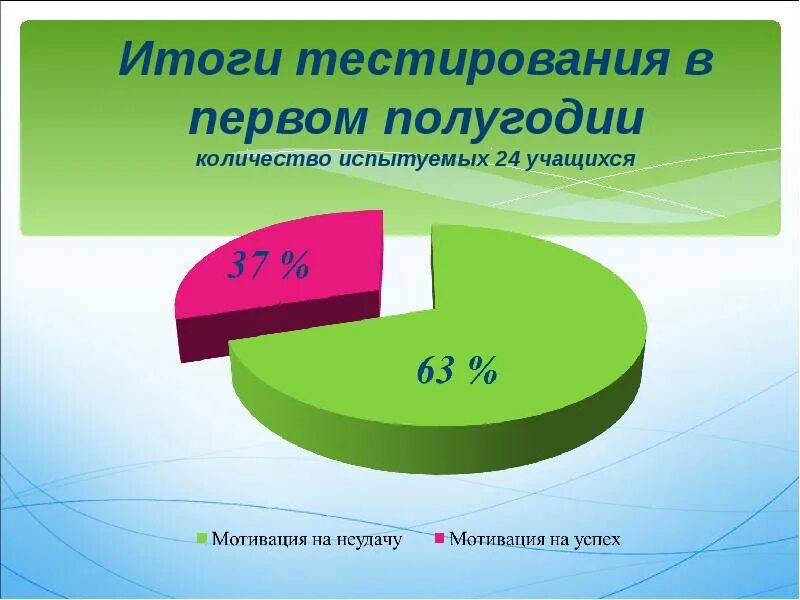 Итоги тестирования в первом полугодии
количество испытуемых 24 учащихся

37 %

63 %

Мотивация на неудачу Мотивация на успех